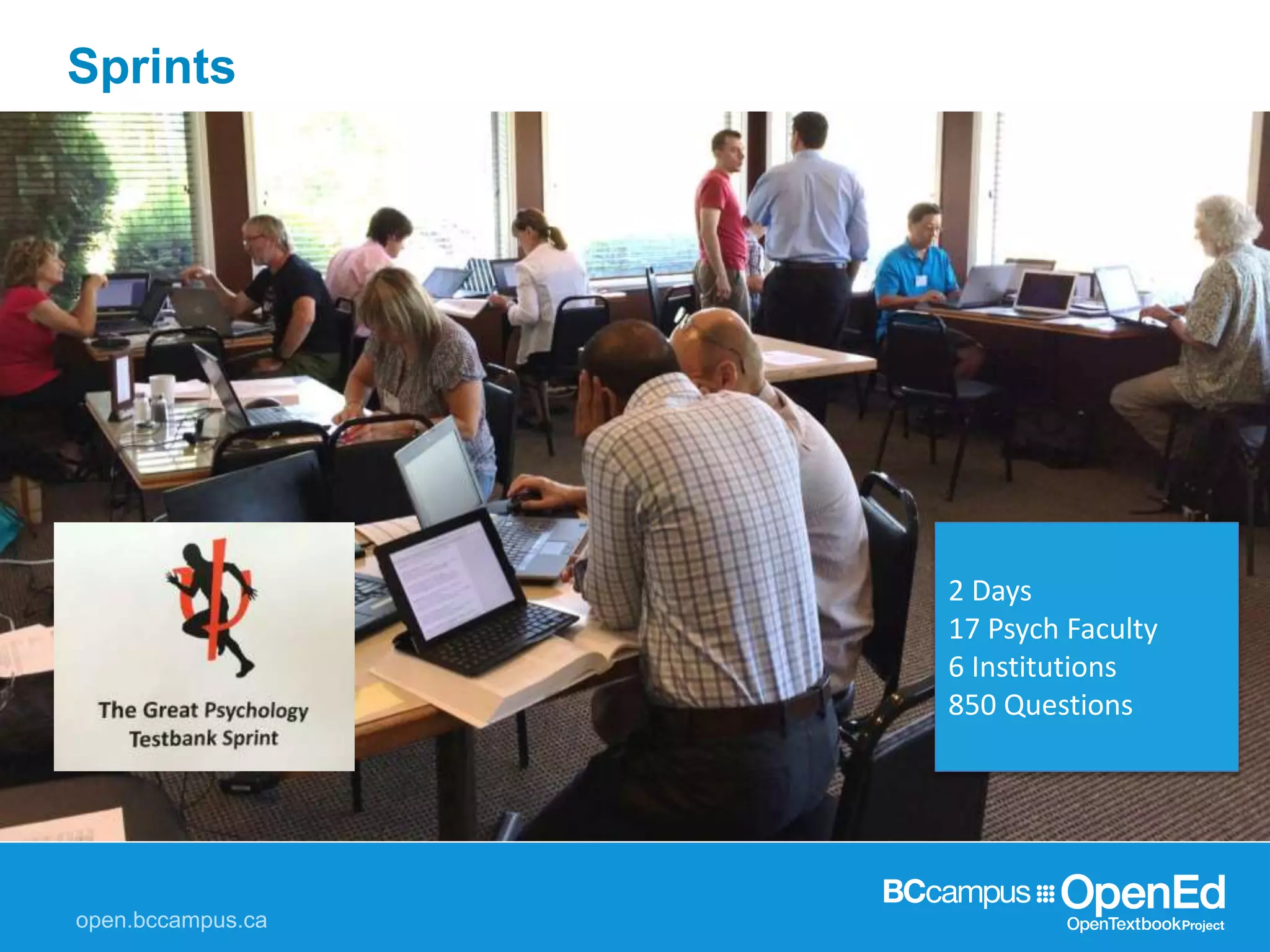 Sprints

The Great Psychology Testbank Sprint

2 Days
17 Psych Faculty
6 Institutions
850 Questions

open.bccampus.ca

BCcampus OpenEd
OpenTextbookProject